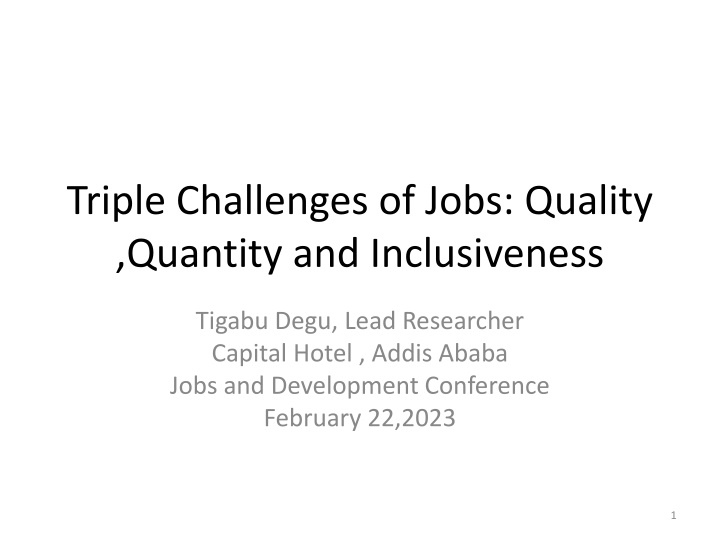 Triple Challenges of Jobs: Quality ,Quantity and Inclusiveness

Tigabu Degu, Lead Researcher
Capital Hotel , Addis Ababa
Jobs and Development Conference
February 22,2023

1